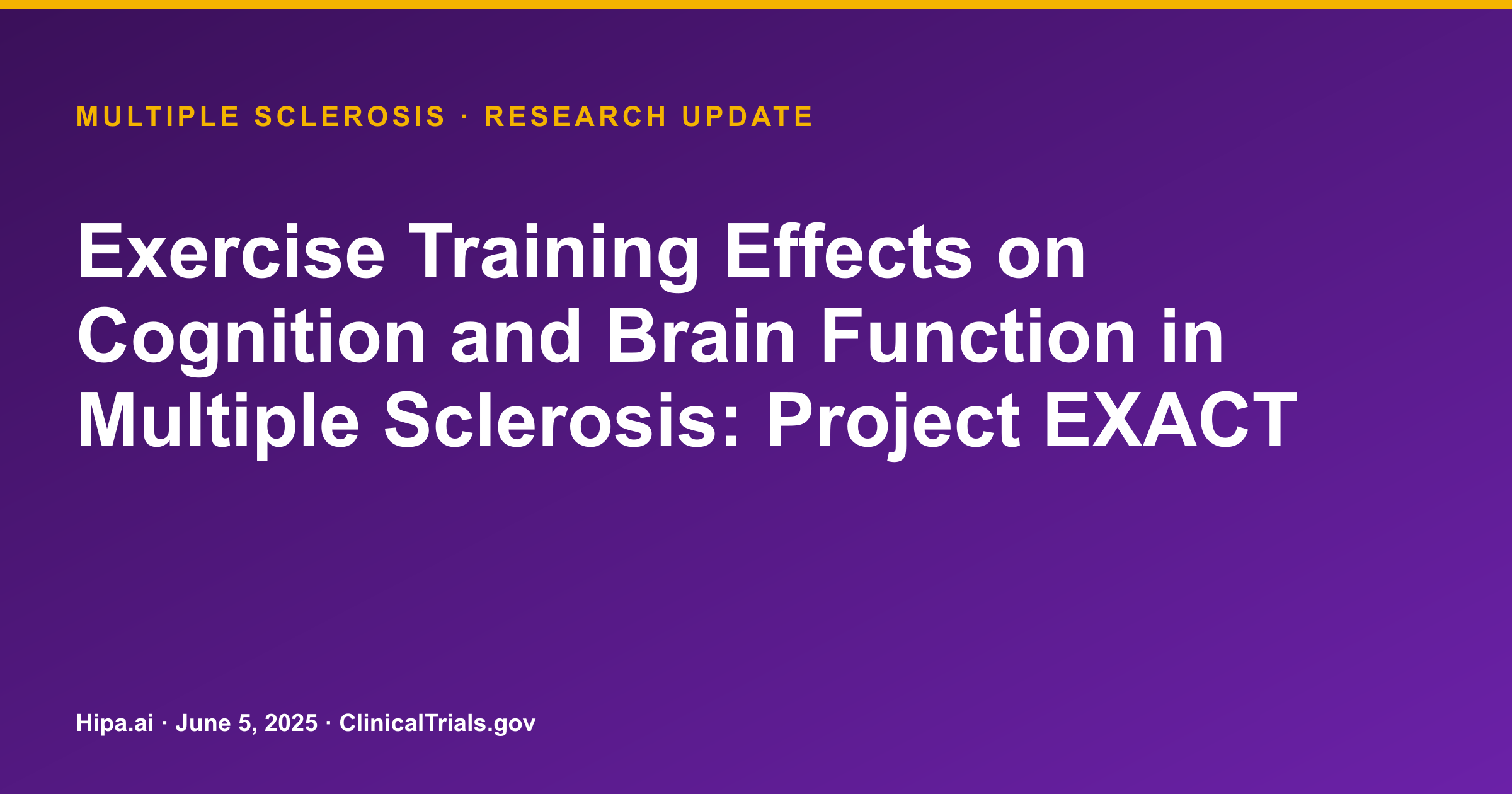 MULTIPLE SCLEROSIS · RESEARCH UPDATE

Exercise Training Effects on Cognition and Brain Function in Multiple Sclerosis: Project EXACT

Hipa.ai · June 5, 2025 · ClinicalTrials.gov